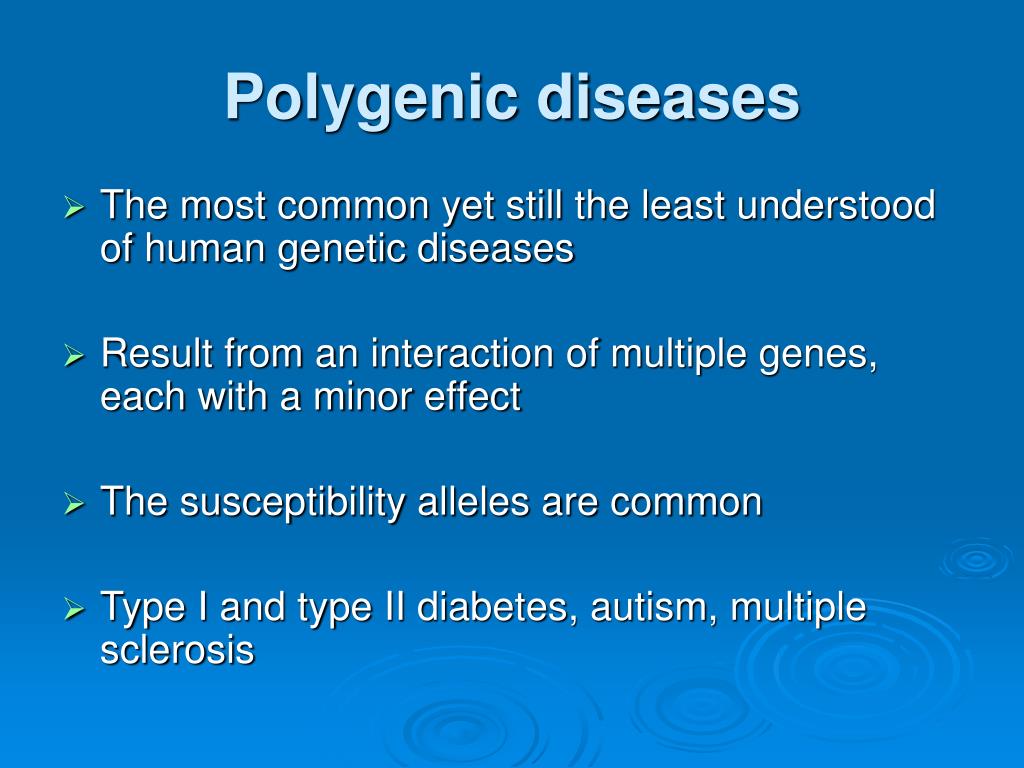 Polygenic diseases

➢ The most common yet still the least understood of human genetic diseases

➢ Result from an interaction of multiple genes, each with a minor effect

➢ The susceptibility alleles are common

➢ Type I and type II diabetes, autism, multiple sclerosis